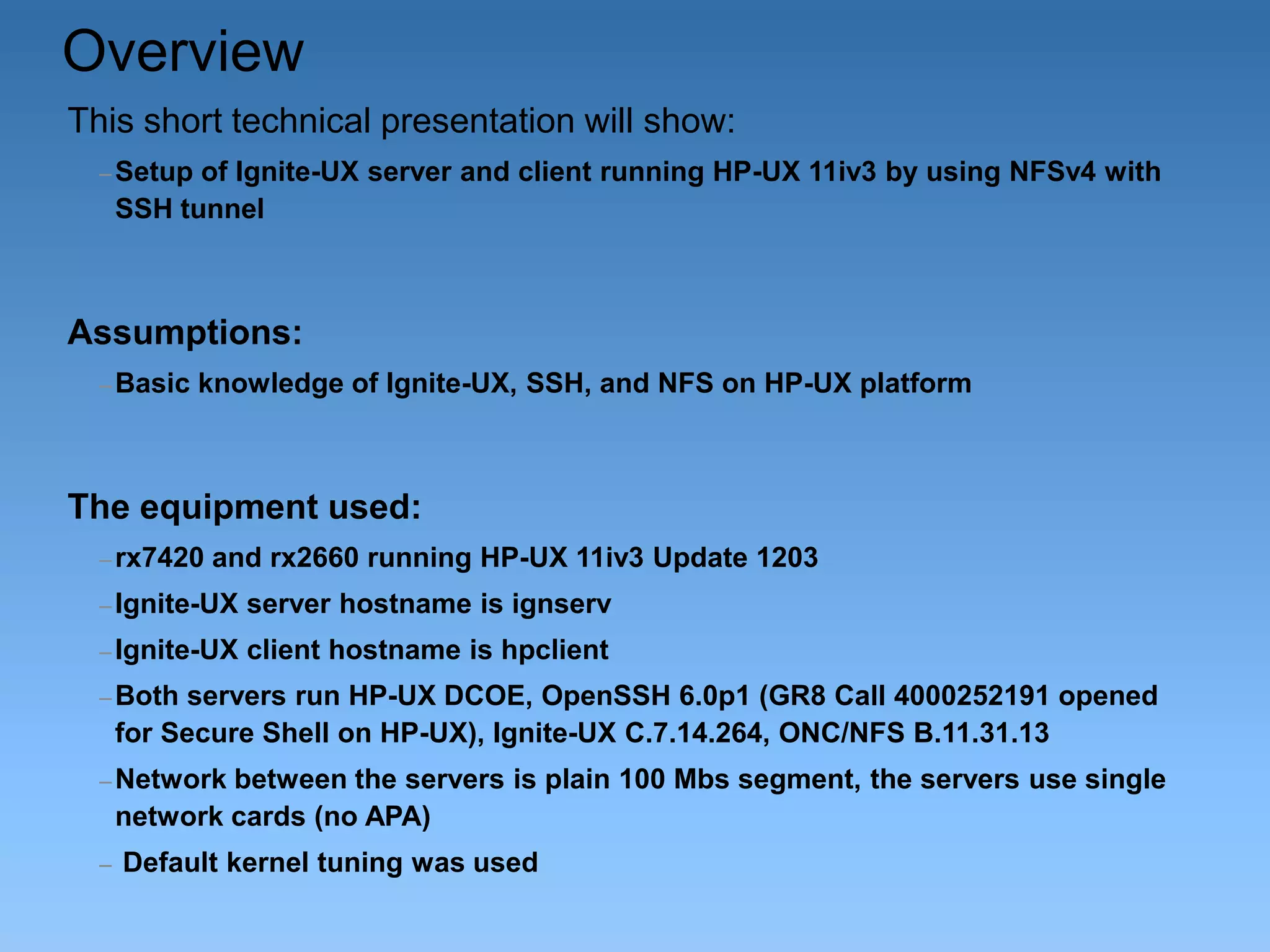 Overview

This short technical presentation will show:

– Setup of Ignite-UX server and client running HP-UX 11iv3 by using NFSv4 with SSH tunnel

Assumptions:

– Basic knowledge of Ignite-UX, SSH, and NFS on HP-UX platform

The equipment used:

– rx7420 and rx2660 running HP-UX 11iv3 Update 1203

– Ignite-UX server hostname is ignserv

– Ignite-UX client hostname is hpclient

– Both servers run HP-UX DCOE, OpenSSH 6.0p1 (GR8 Call 4000252191 opened for Secure Shell on HP-UX), Ignite-UX C.7.14.264, ONC/NFS B.11.31.13

– Network between the servers is plain 100 Mbs segment, the servers use single network cards (no APA)

– Default kernel tuning was used